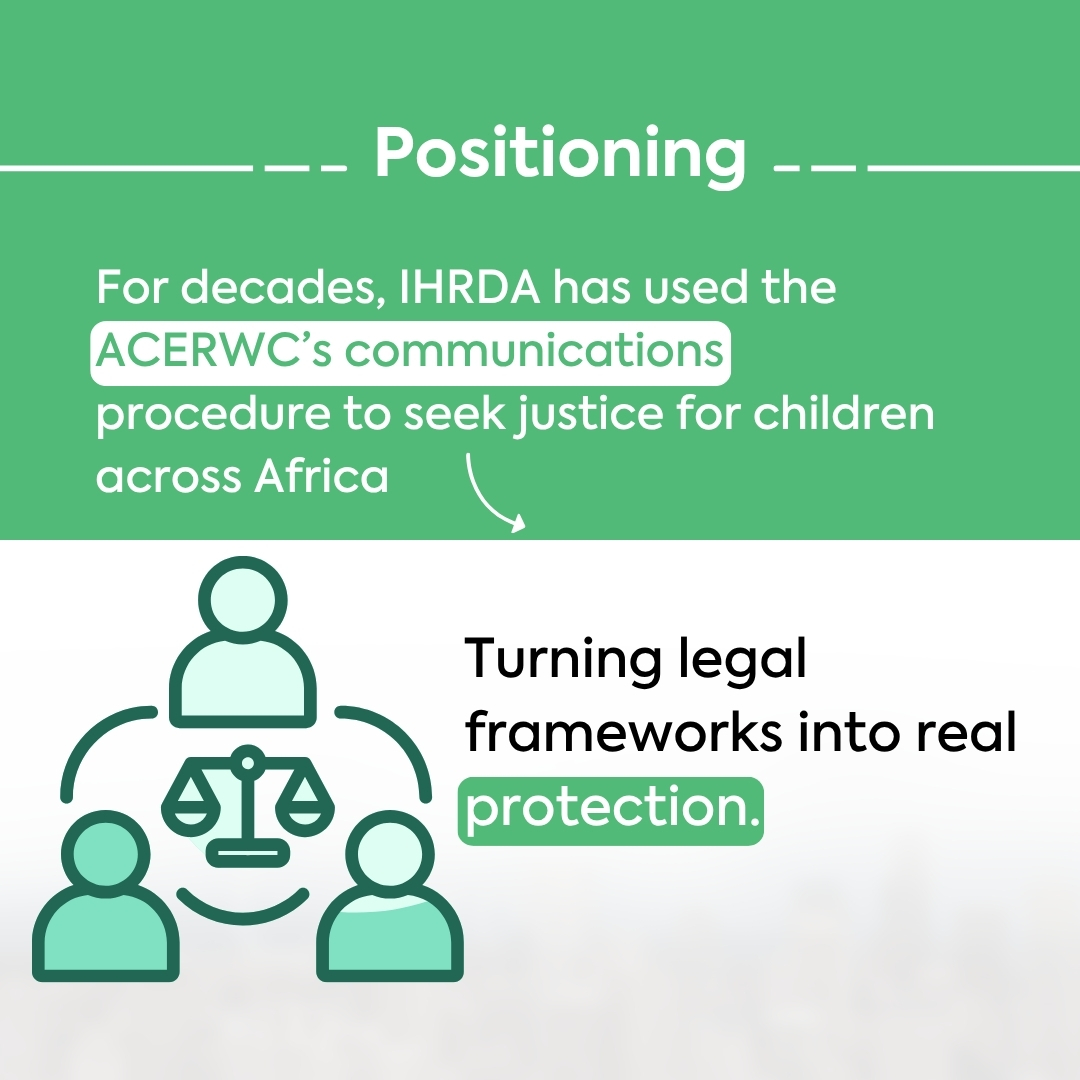 Positioning

For decades, IHRDA has used the ACERWC's communications procedure to seek justice for children across Africa

Turning legal frameworks into real protection.